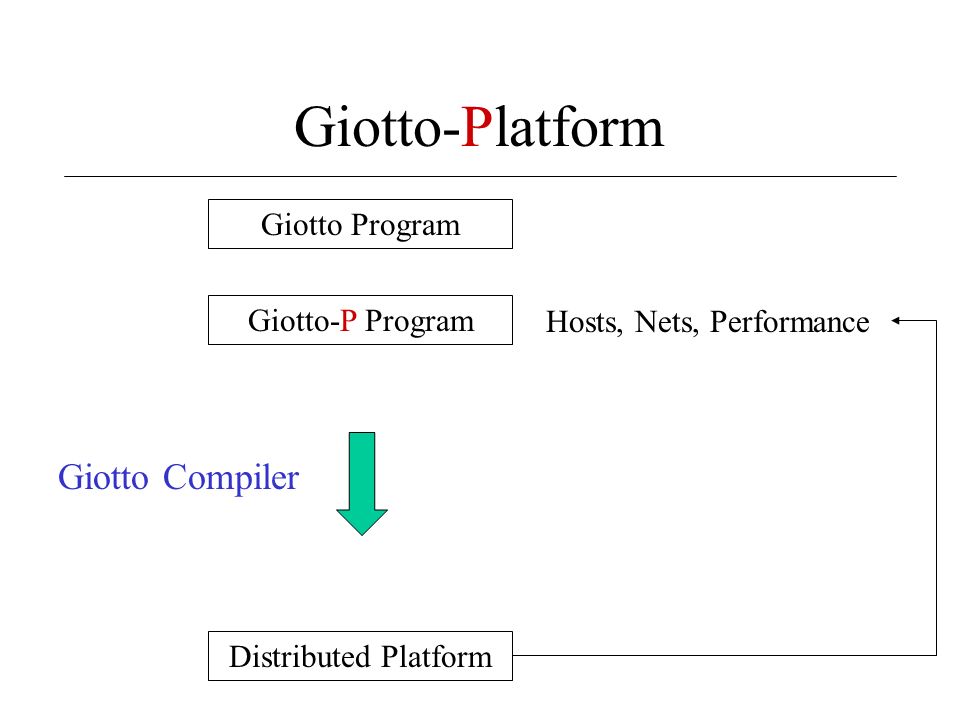 Giotto-Platform

Giotto Program

Giotto-P Program

Hosts, Nets, Performance

Giotto Compiler

Distributed Platform